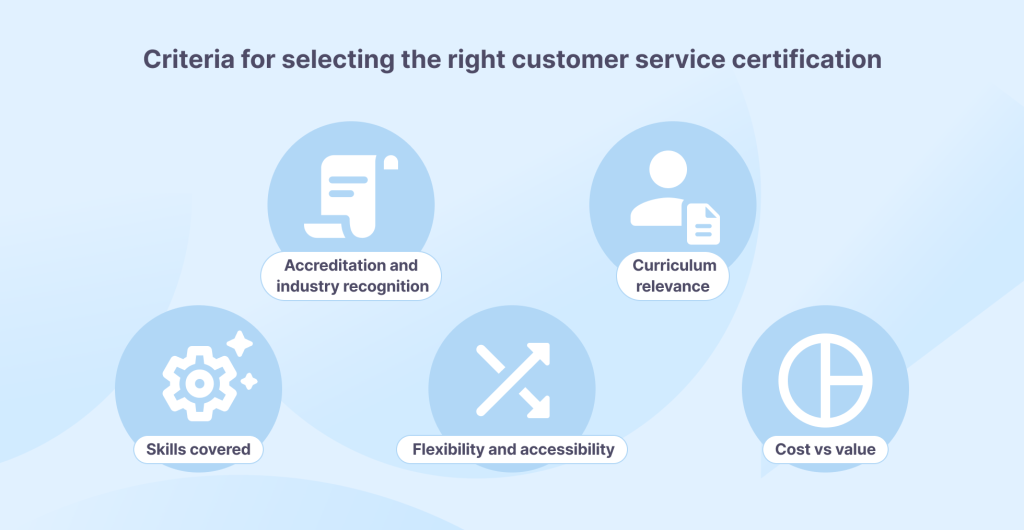 Criteria for selecting the right customer service certification

Accreditation and industry recognition

Curriculum relevance

Skills covered

Flexibility and accessibility

Cost vs value